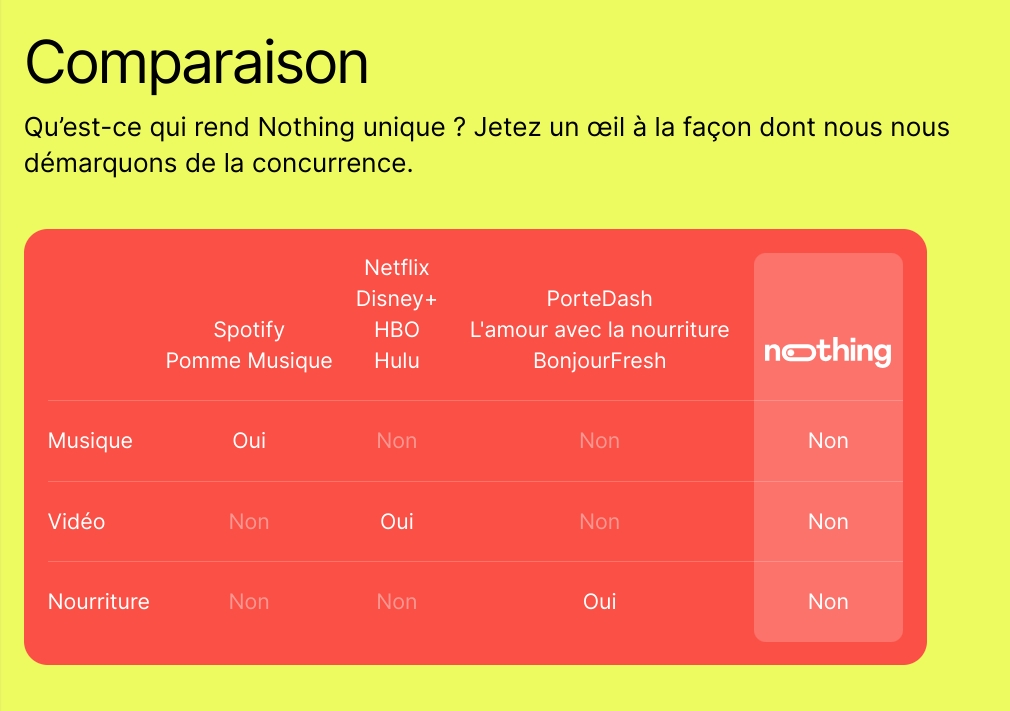 Comparaison

Qu'est-ce qui rend Nothing unique ? Jetez un œil à la façon dont nous nous démarquons de la concurrence.

| | Spotify Pomme Musique | Netflix Disney+ HBO Hulu | PorteDash L'amour avec la nourriture BonjourFresh | nothing |
|---|---|---|---|---|
| Musique | Oui | Non | Non | Non |
| Vidéo | Non | Oui | Non | Non |
| Nourriture | Non | Non | Oui | Non |